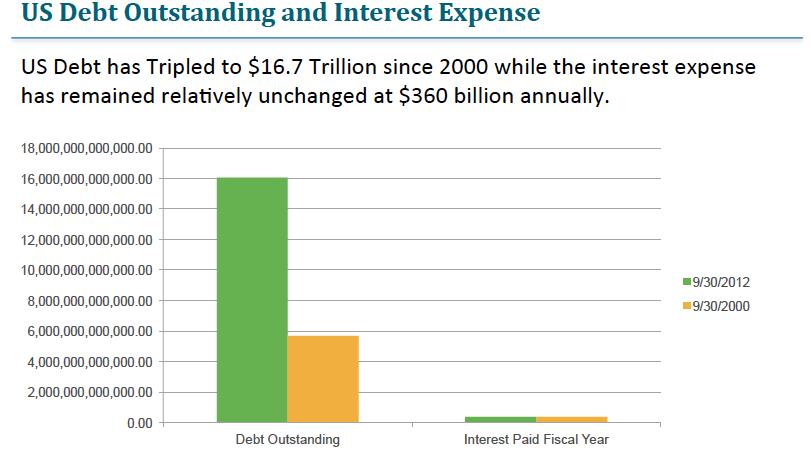 US Debt Outstanding and Interest Expense

US Debt has Tripled to $16.7 Trillion since 2000 while the interest expense has remained relatively unchanged at $360 billion annually.

18,000,000,000,000.00
16,000,000,000,000.00
14,000,000,000,000.00
12,000,000,000,000.00
10,000,000,000,000.00
8,000,000,000,000.00
6,000,000,000,000.00
4,000,000,000,000.00
2,000,000,000,000.00
0.00

Debt Outstanding
Interest Paid Fiscal Year

9/30/2012
9/30/2000